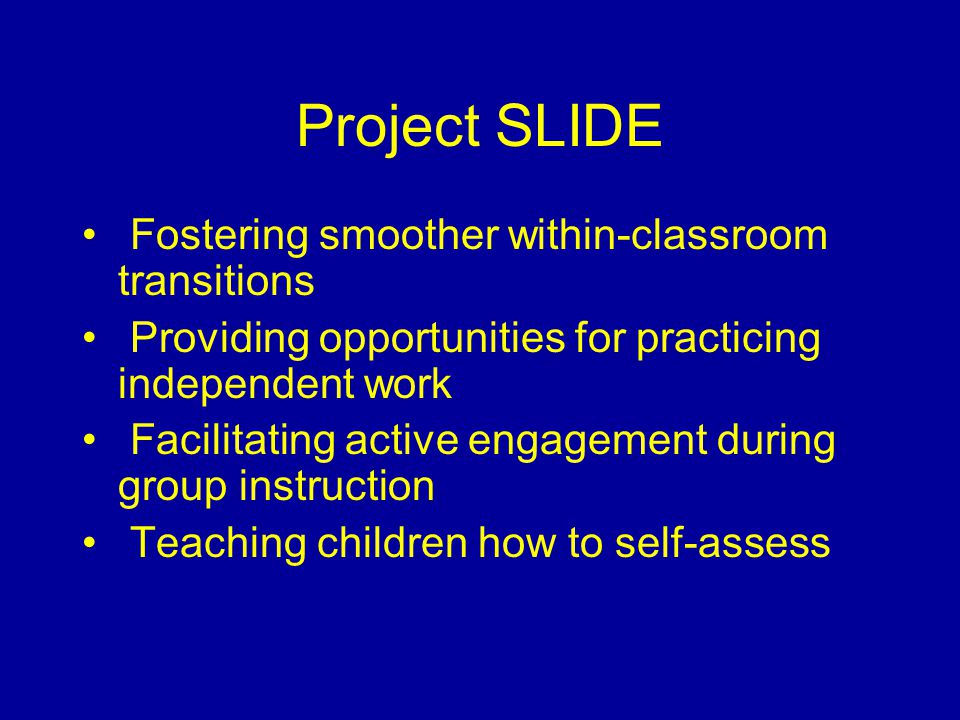 Project SLIDE

• Fostering smoother within-classroom transitions
• Providing opportunities for practicing independent work
• Facilitating active engagement during group instruction
• Teaching children how to self-assess